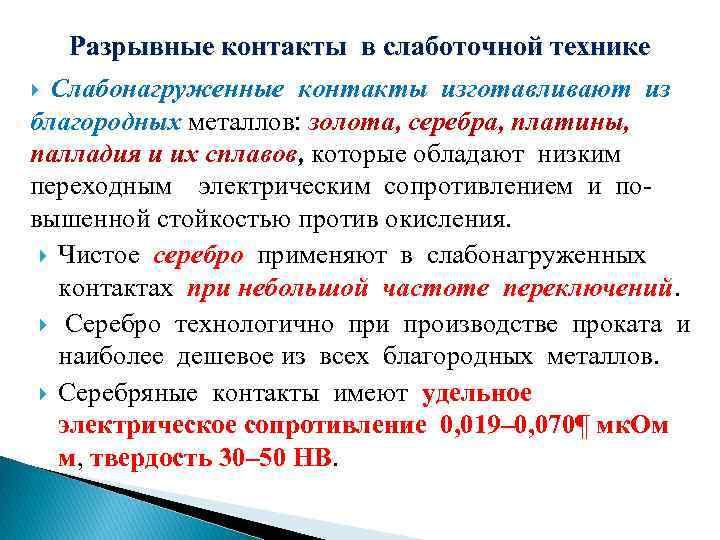 Разрывные контакты в слаботочной технике

Слабонагруженные контакты изготавливают из благородных металлов: золота, серебра, платины, палладия и их сплавов, которые обладают низким переходным электрическим сопротивлением и повышенной стойкостью против окисления.

Чистое серебро применяют в слабонагруженных контактах при небольшой частоте переключений.

Серебро технологично при производстве проката и наиболее дешевое из всех благородных металлов.

Серебряные контакты имеют удельное электрическое сопротивление 0,019–0,070¶ мкОм м, твердость 30–50 НВ.